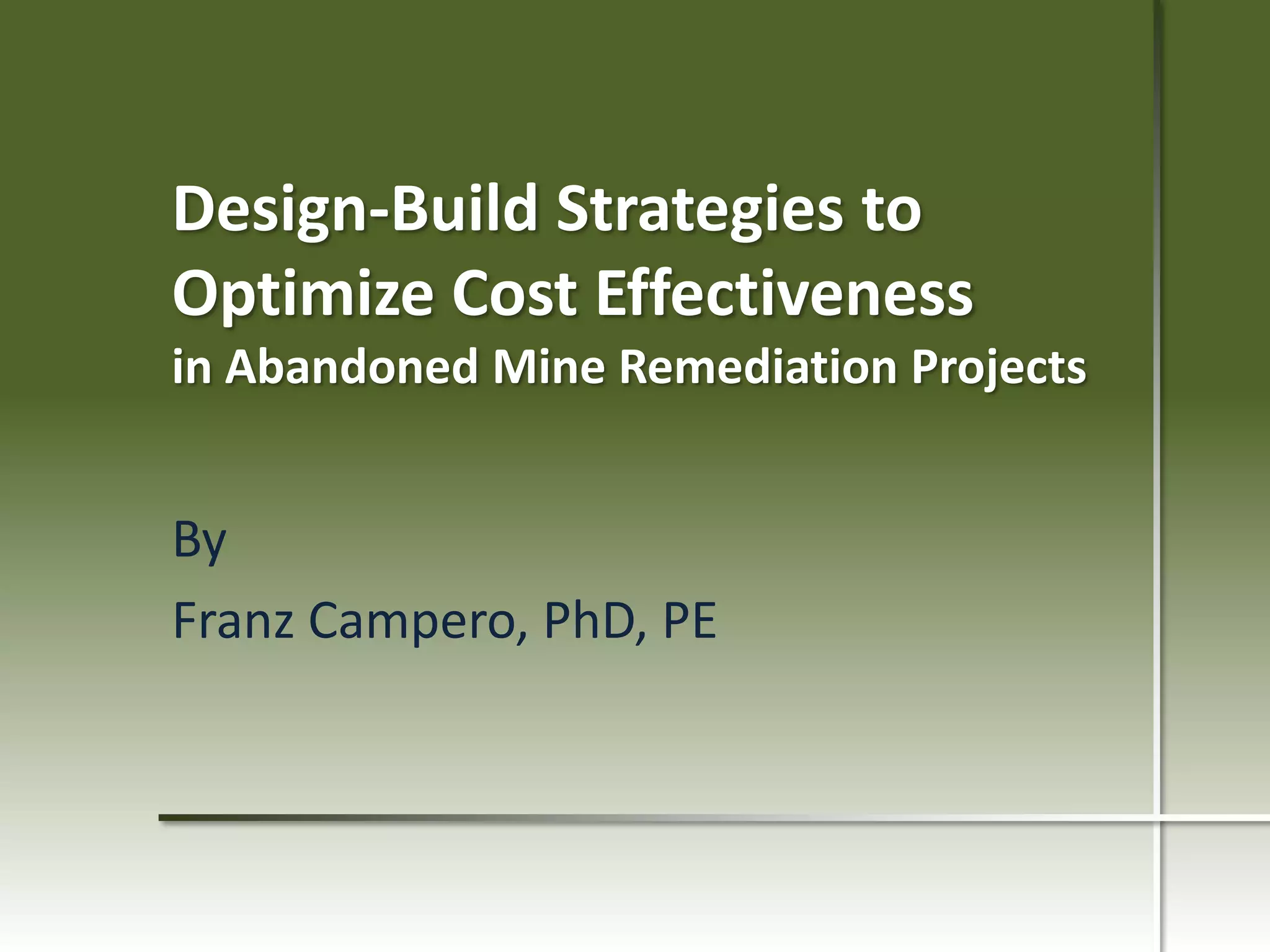 Design-Build Strategies to Optimize Cost Effectiveness
in Abandoned Mine Remediation Projects

By

Franz Campero, PhD, PE